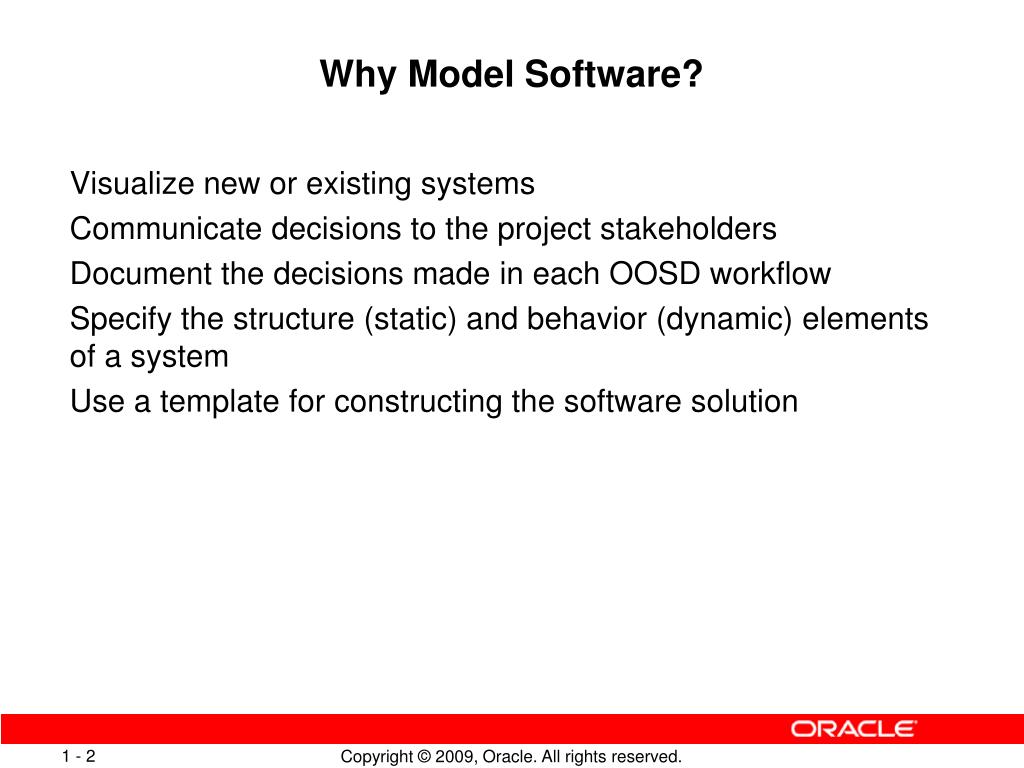 Why Model Software?

Visualize new or existing systems

Communicate decisions to the project stakeholders

Document the decisions made in each OOSD workflow

Specify the structure (static) and behavior (dynamic) elements of a system

Use a template for constructing the software solution

ORACLE

1 - 2

Copyright © 2009, Oracle. All rights reserved.